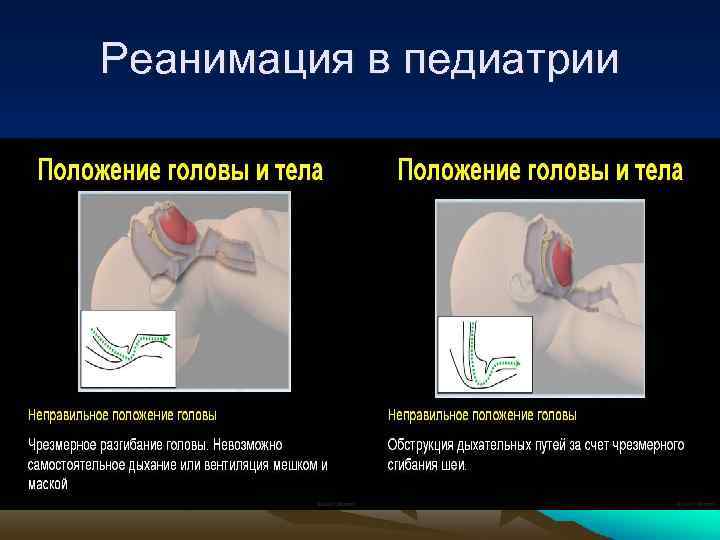 Реанимация в педиатрии

Положение головы и тела

Неправильное положение головы

Чрезмерное разгибание головы. Невозможно самостоятельное дыхание или вентиляция мешком и маской

Положение головы и тела

Неправильное положение головы

Обструкция дыхательных путей за счет чрезмерного сгибания шеи.